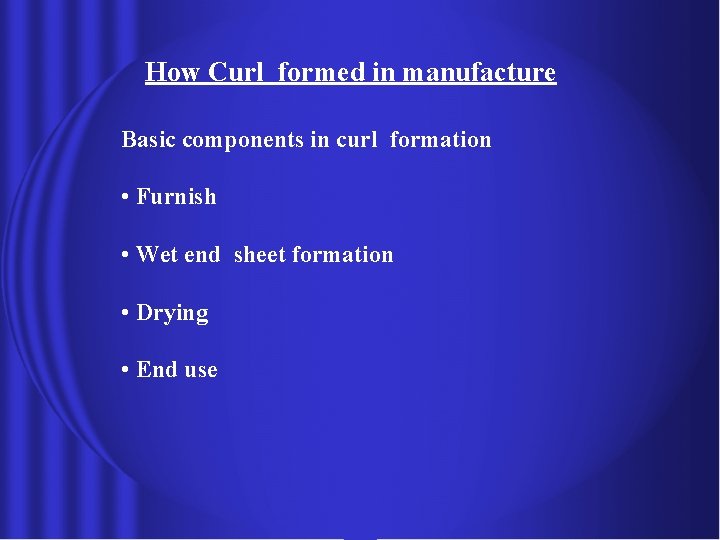 How Curl formed in manufacture

Basic components in curl formation

• Furnish

• Wet end sheet formation

• Drying

• End use